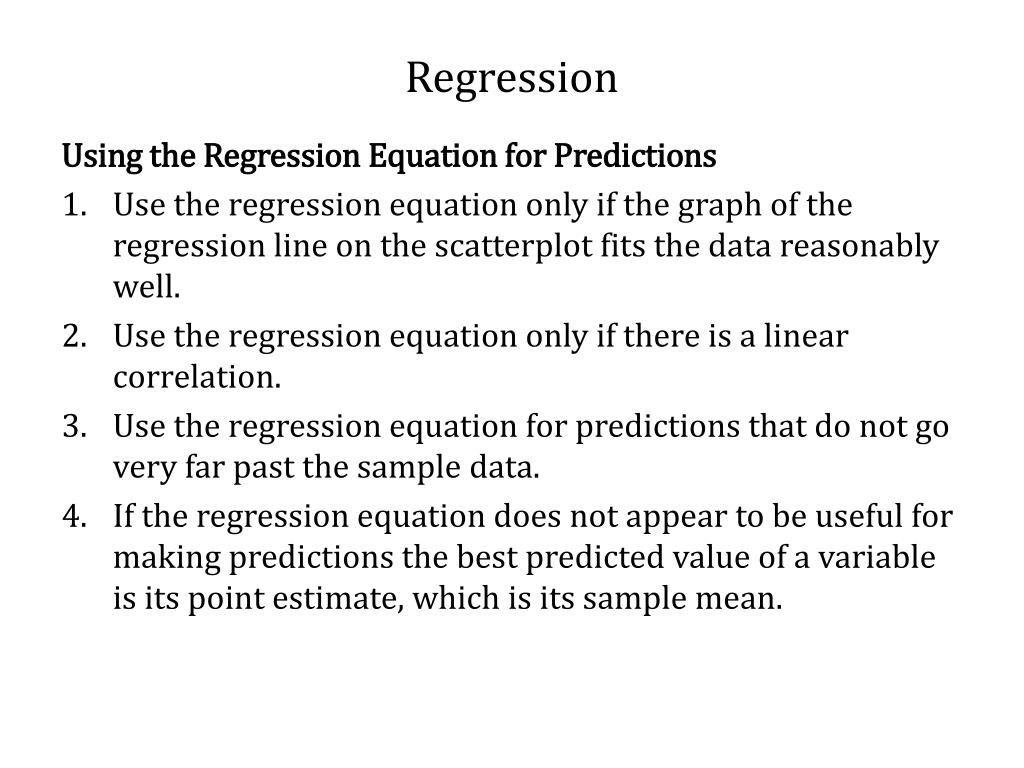 Regression

Using the Regression Equation for Predictions

1. Use the regression equation only if the graph of the regression line on the scatterplot fits the data reasonably well.
2. Use the regression equation only if there is a linear correlation.
3. Use the regression equation for predictions that do not go very far past the sample data.
4. If the regression equation does not appear to be useful for making predictions the best predicted value of a variable is its point estimate, which is its sample mean.